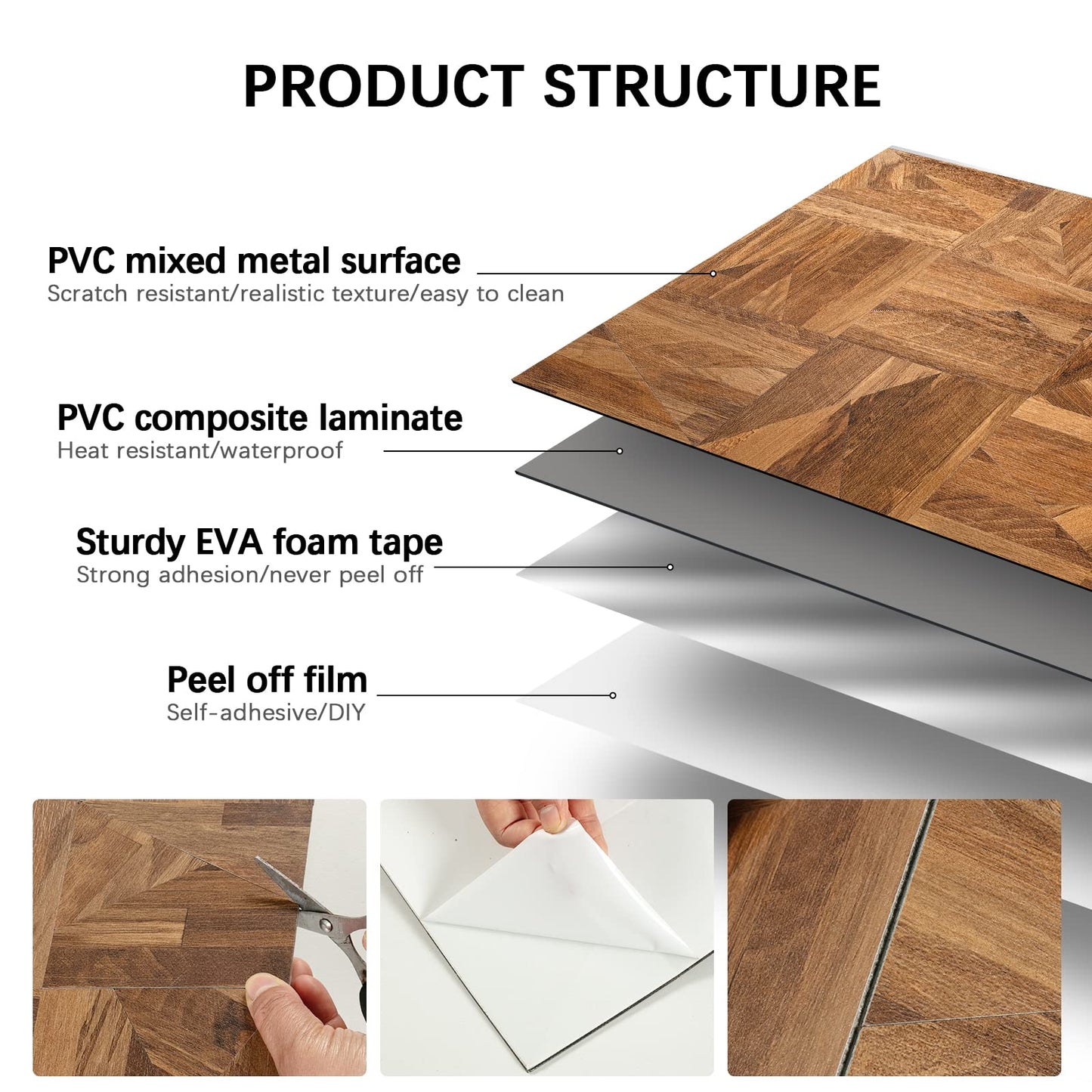 PRODUCT STRUCTURE

PVC mixed metal surface
Scratch resistant/realistic texture/easy to clean

PVC composite laminate
Heat resistant/waterproof

Sturdy EVA foam tape
Strong adhesion/never peel off

Peel off film
Self-adhesive/DIY